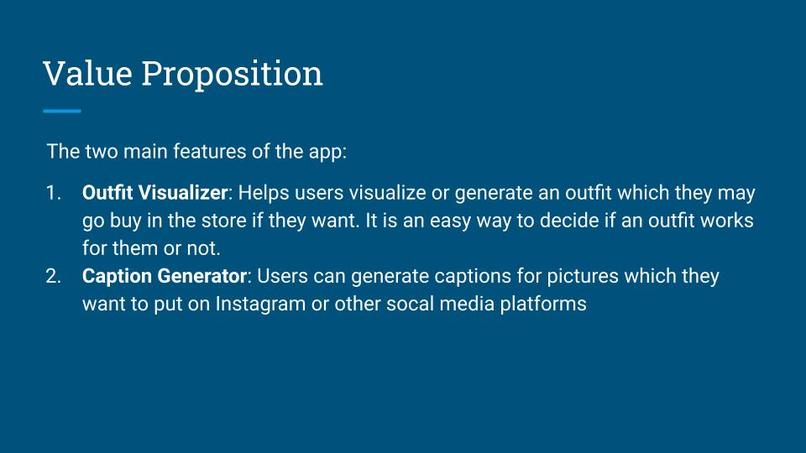 Value Proposition

The two main features of the app:

1. Outfit Visualizer: Helps users visualize or generate an outfit which they may go buy in the store if they want. It is an easy way to decide if an outfit works for them or not.
2. Caption Generator: Users can generate captions for pictures which they want to put on Instagram or other socal media platforms